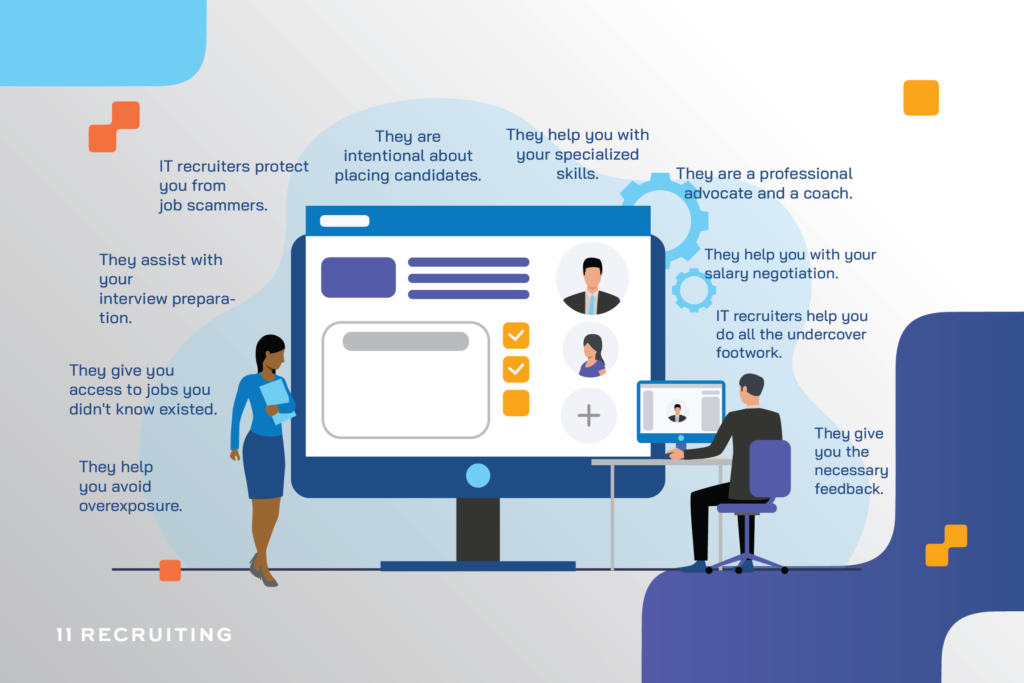 IT recruiters protect you from job scammers.

They are intentional about placing candidates.

They help you with your specialized skills.

They are a professional advocate and a coach.

They assist with your interview preparation.

They help you with your salary negotiation.

IT recruiters help you do all the undercover footwork.

They give you access to jobs you didn't know existed.

They help you avoid overexposure.

They give you the necessary feedback.

11 RECRUITING